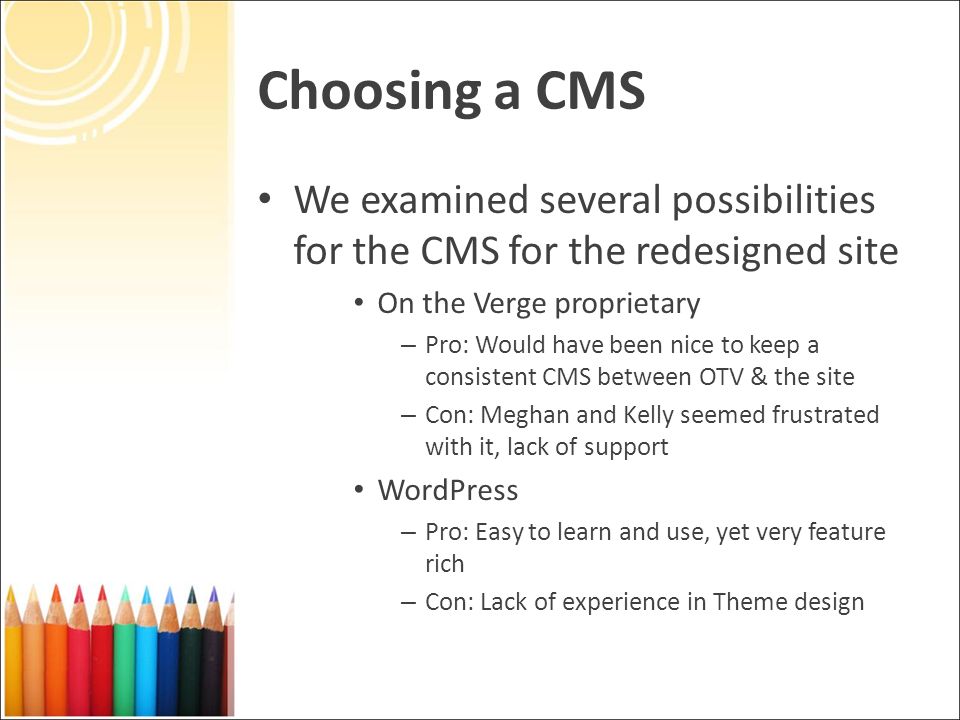 Choosing a CMS

• We examined several possibilities for the CMS for the redesigned site

• On the Verge proprietary

– Pro: Would have been nice to keep a consistent CMS between OTV & the site

– Con: Meghan and Kelly seemed frustrated with it, lack of support

• WordPress

– Pro: Easy to learn and use, yet very feature rich

– Con: Lack of experience in Theme design